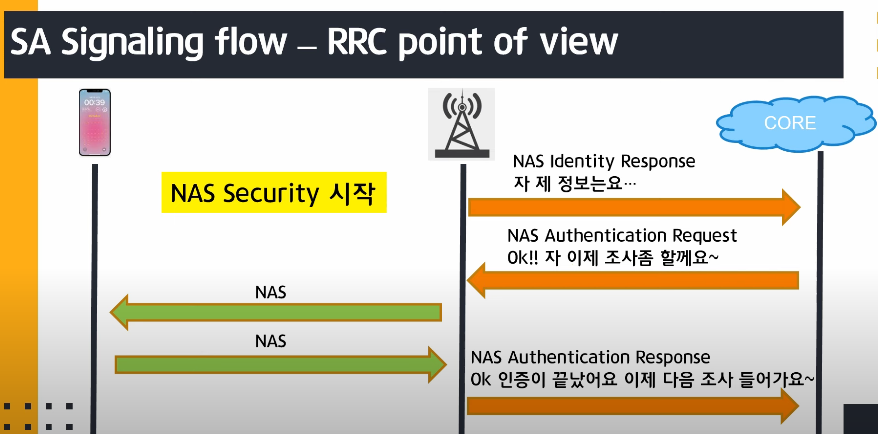 SA Signaling flow – RRC point of view

00:39

CORE

NAS Security 시작

NAS Identity Response
자 제 정보는요…

NAS Authentication Request
Ok!! 자 이제 조사좀 할께요~

NAS

NAS

NAS Authentication Response
Ok 인증이 끝났어요 이제 다음 조사 들어가요~